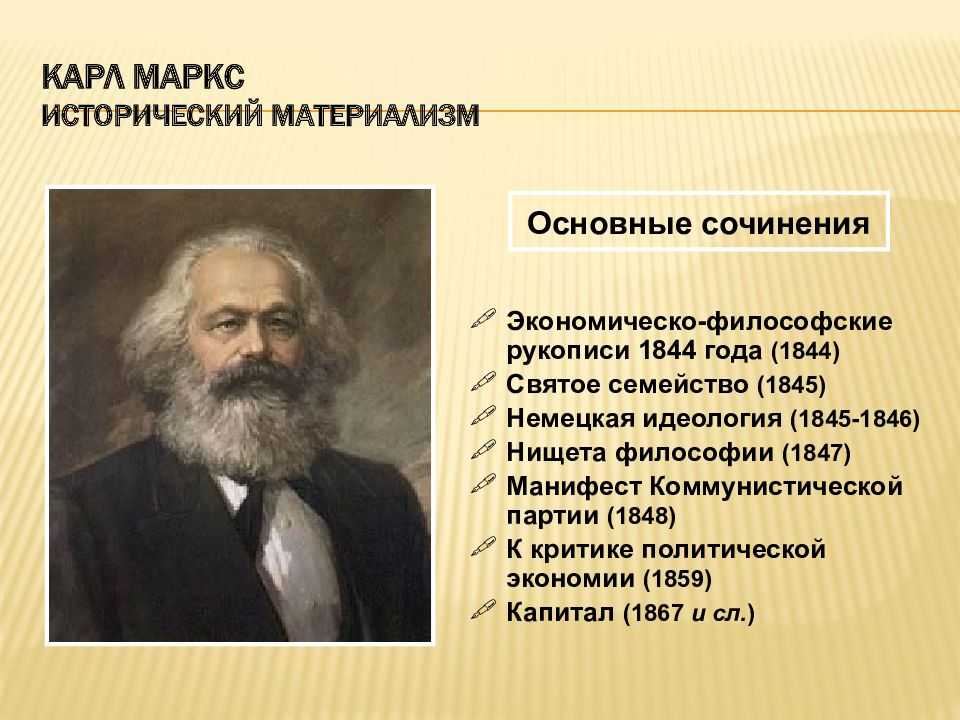 КАРЛ МАРКС
ИСТОРИЧЕСКИЙ МАТЕРИАЛИЗМ

Основные сочинения

Экономическо-философские рукописи 1844 года (1844)
Святое семейство (1845)
Немецкая идеология (1845-1846)
Нищета философии (1847)
Манифест Коммунистической партии (1848)
К критике политической экономии (1859)
Капитал (1867 и сл.)